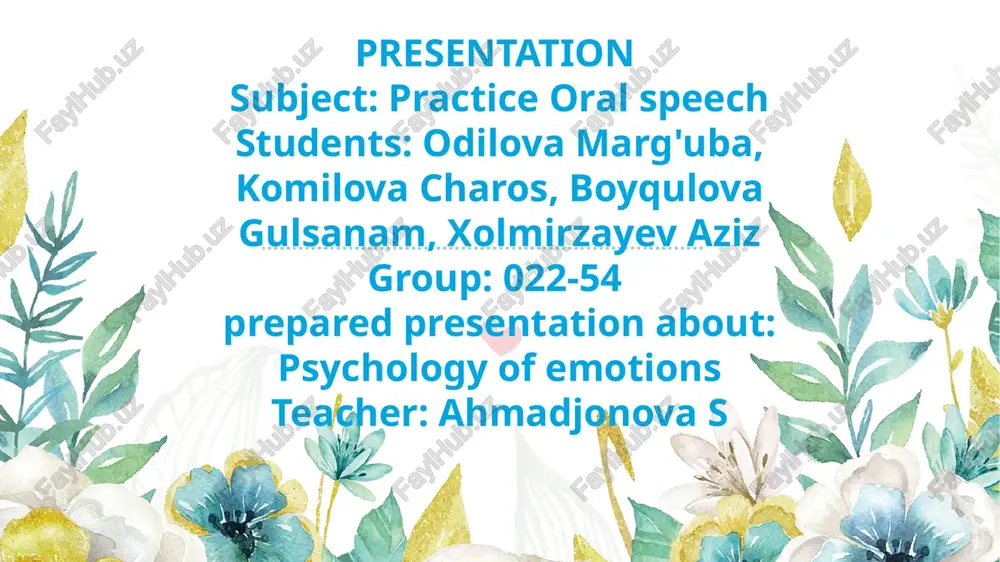 PRESENTATION
Subject: Practice Oral speech
Students: Odilova Marg'uba, Komilova Charos, Boyqulova Gulsanam, Xolmirzayev Aziz
Group: 022-54
prepared presentation about:
Psychology of emotions
Teacher: Ahmadjonova S

FaylHub.uz